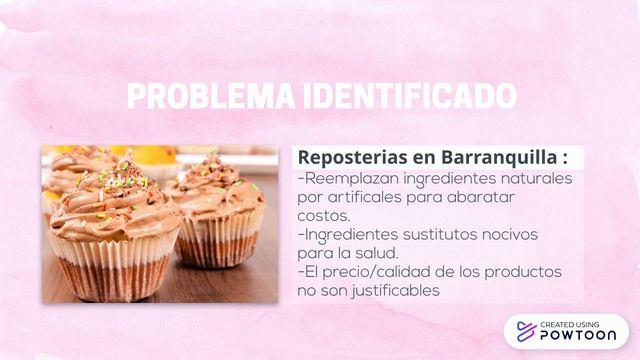 PROBLEMA IDENTIFICADO

Reposterias en Barranquilla :
-Reemplazan ingredientes naturales por artificales para abaratar costos.
-Ingredientes sustitutos nocivos para la salud.
-El precio/calidad de los productos no son justificables

CREATED USING
POWTOON